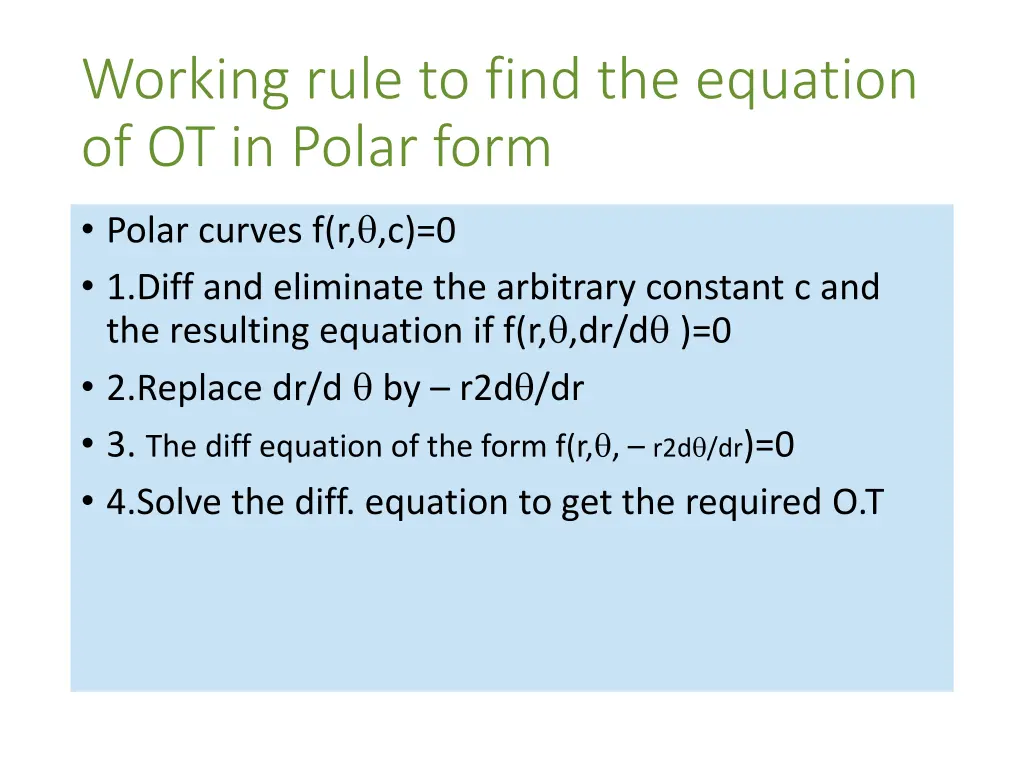 Working rule to find the equation of OT in Polar form

• Polar curves f(r,θ,c)=0
• 1.Diff and eliminate the arbitrary constant c and the resulting equation if f(r,θ,dr/dθ )=0
• 2.Replace dr/d θ by – r2dθ/dr
• 3. The diff equation of the form f(r,θ, – r2dθ/dr)=0
• 4.Solve the diff. equation to get the required O.T